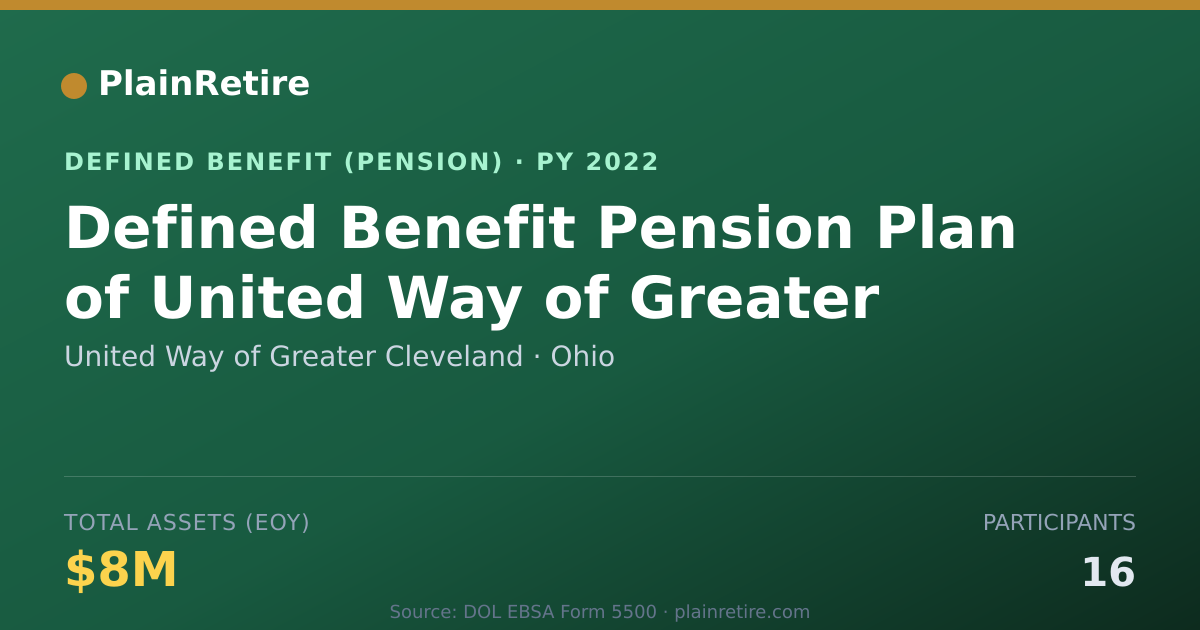 PlainRetire

DEFINED BENEFIT (PENSION) · PY 2022

Defined Benefit Pension Plan of United Way of Greater

United Way of Greater Cleveland · Ohio

TOTAL ASSETS (EOY)

$8M

PARTICIPANTS

16

Source: DOL EBSA Form 5500 · plainretire.com